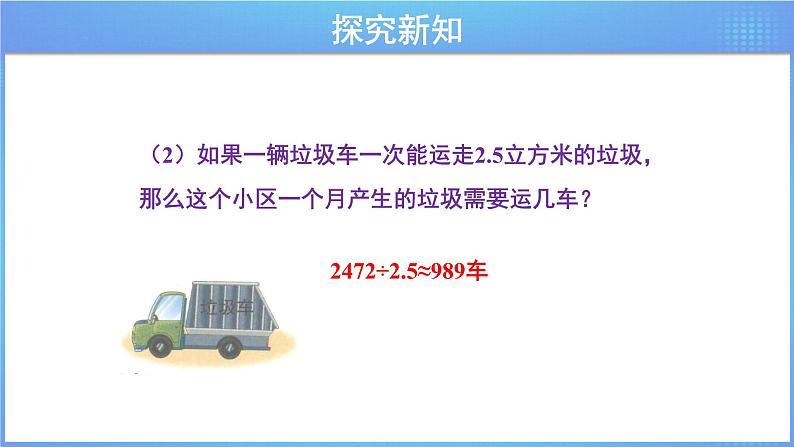 探究新知

（2）如果一辆垃圾车一次能运走2.5立方米的垃圾，那么这个小区一个月产生的垃圾需要运几车？

$2472 \div 2.5 \approx 989$车

垃圾车